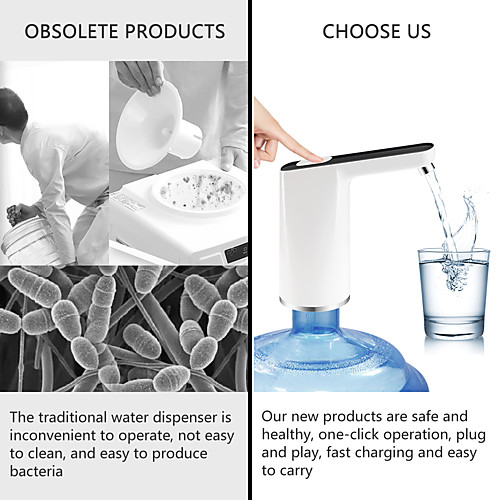 OBSOLETE PRODUCTS

The traditional water dispenser is inconvenient to operate, not easy to clean, and easy to produce bacteria

CHOOSE US

Our new products are safe and healthy, one-click operation, plug and play, fast charging and easy to carry